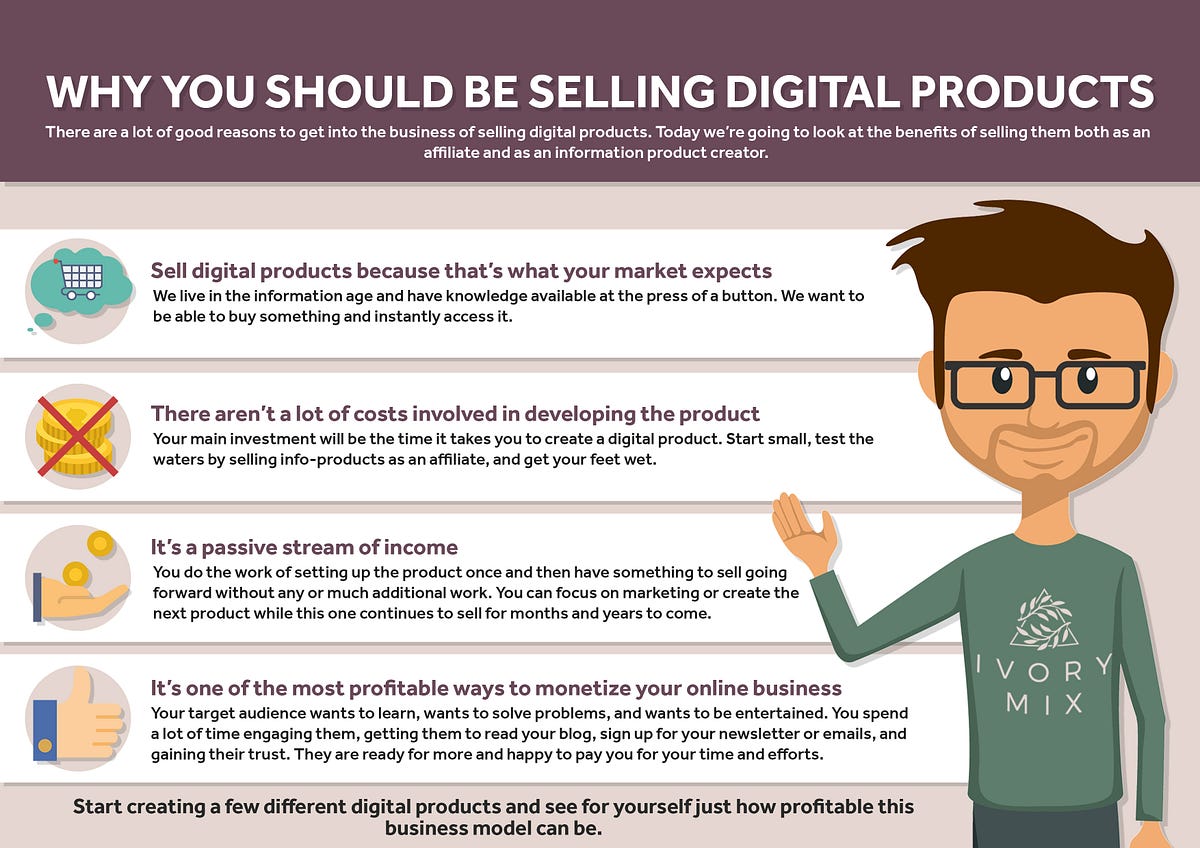 WHY YOU SHOULD BE SELLING DIGITAL PRODUCTS

There are a lot of good reasons to get into the business of selling digital products. Today we're going to look at the benefits of selling them both as an affiliate and as an information product creator.

Sell digital products because that's what your market expects

We live in the information age and have knowledge available at the press of a button. We want to be able to buy something and instantly access it.

There aren't a lot of costs involved in developing the product

Your main investment will be the time it takes you to create a digital product. Start small, test the waters by selling info-products as an affiliate, and get your feet wet.

It's a passive stream of income

You do the work of setting up the product once and then have something to sell going forward without any or much additional work. You can focus on marketing or create the next product while this one continues to sell for months and years to come.

It's one of the most profitable ways to monetize your online business

Your target audience wants to learn, wants to solve problems, and wants to be entertained. You spend a lot of time engaging them, getting them to read your blog, sign up for your newsletter or emails, and gaining their trust. They are ready for more and happy to pay you for your time and efforts.

Start creating a few different digital products and see for yourself just how profitable this business model can be.

IVORY MIX